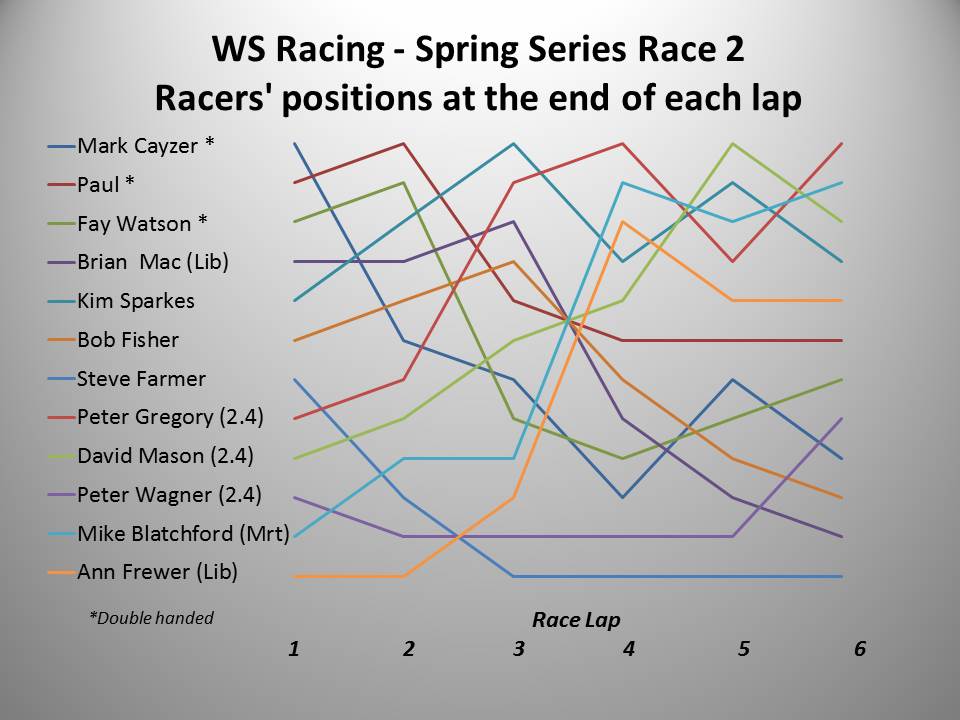 WS Racing - Spring Series Race 2
Racers' positions at the end of each lap

Mark Cayzer *
Paul *
Fay Watson *
Brian Mac (Lib)
Kim Sparkes
Bob Fisher
Steve Farmer
Peter Gregory (2.4)
David Mason (2.4)
Peter Wagner (2.4)
Mike Blatchford (Mrt)
Ann Frewer (Lib)

*Double handed

Race Lap

1 2 3 4 5 6